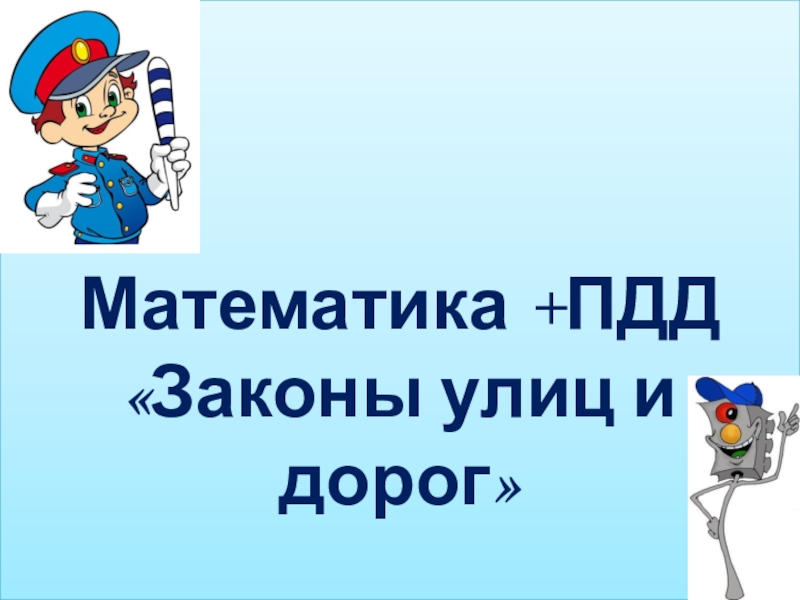 Математика +ПДД
«Законы улиц и дорог»